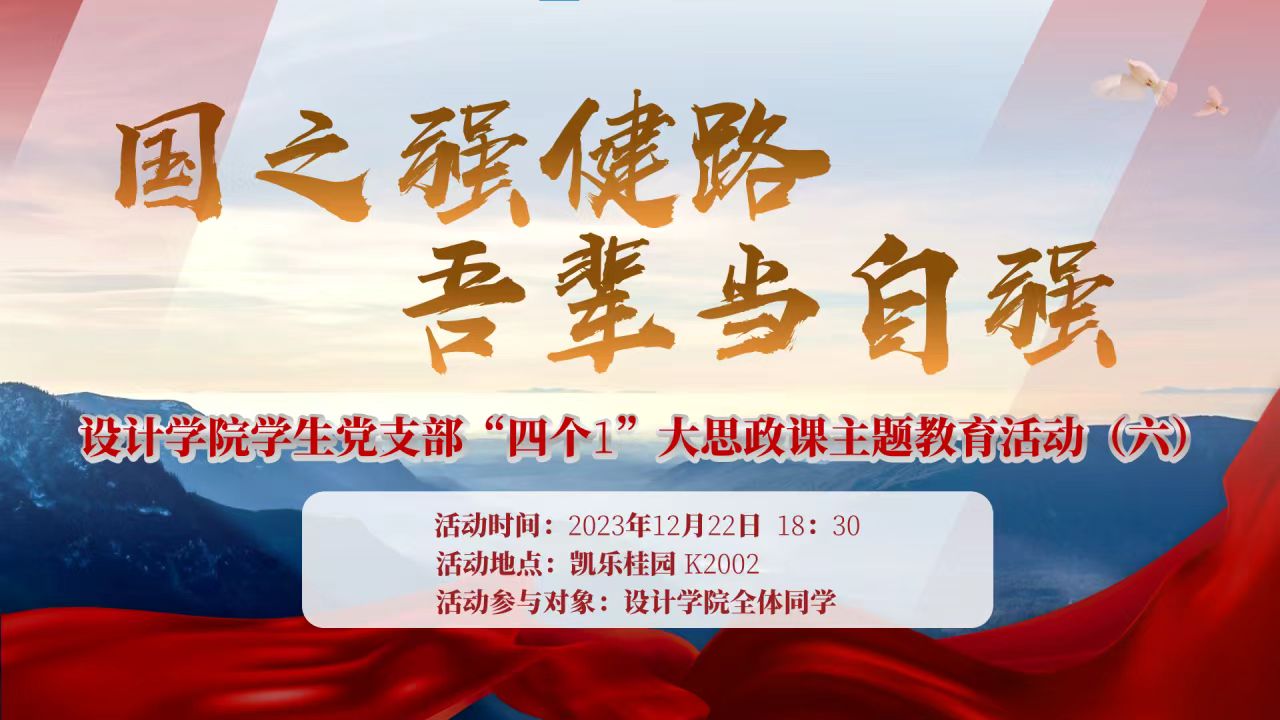 国之强健路
吾辈当自强

设计学院学生党支部“四个1”大思政课主题教育活动（六）

活动时间：2023年12月22日 18：30
活动地点：凯乐桂园 K2002
活动参与对象：设计学院全体同学